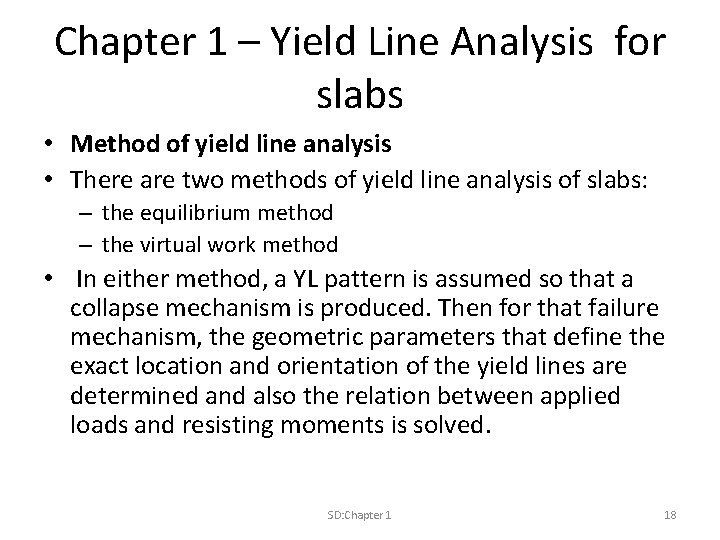 Chapter 1 – Yield Line Analysis for slabs

• Method of yield line analysis
• There are two methods of yield line analysis of slabs:
– the equilibrium method
– the virtual work method
• In either method, a YL pattern is assumed so that a collapse mechanism is produced. Then for that failure mechanism, the geometric parameters that define the exact location and orientation of the yield lines are determined and also the relation between applied loads and resisting moments is solved.

SD:Chapter 1

18